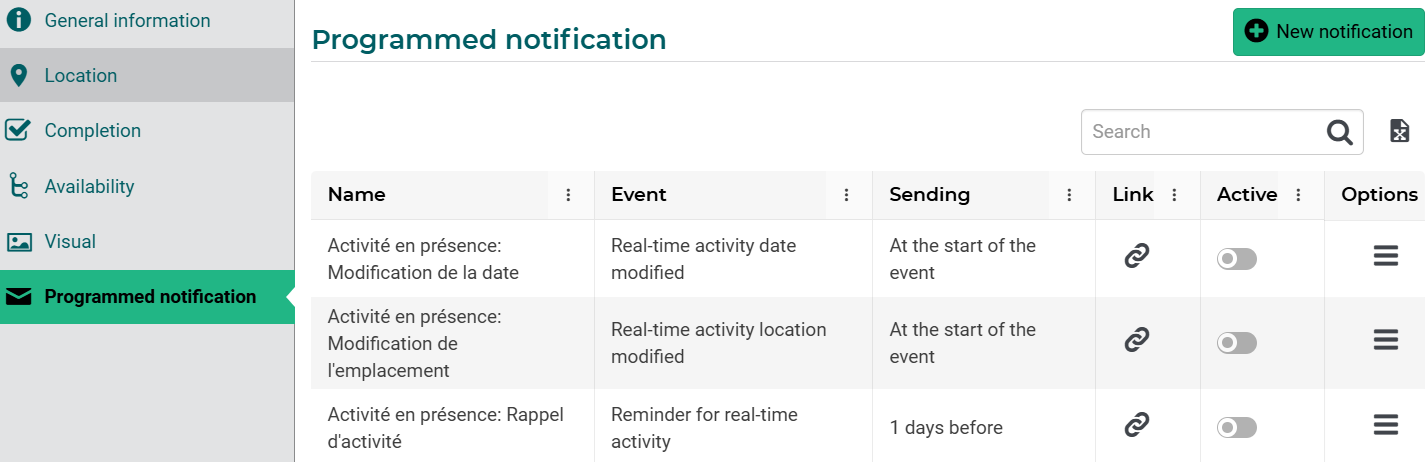 General information
Location
Completion
Availability
Visual
Programmed notification

Programmed notification

New notification

Search

| Name | Event | Sending | Link | Active | Options |
|---|---|---|---|---|---|
| Activité en présence: Modification de la date | Real-time activity date modified | At the start of the event | | | |
| Activité en présence: Modification de l'emplacement | Real-time activity location modified | At the start of the event | | | |
| Activité en présence: Rappel d'activité | Reminder for real-time activity | 1 days before | | | |